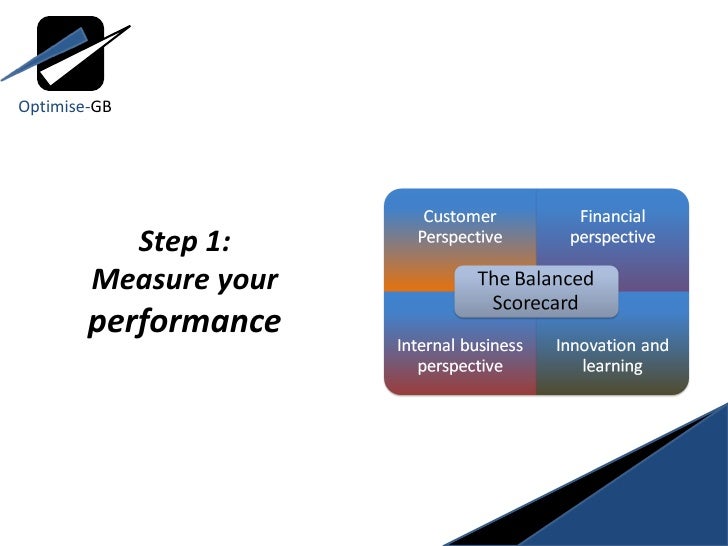 Optimise-GB

Step 1:
Measure your performance

Customer Perspective

Financial perspective

The Balanced Scorecard

Internal business perspective

Innovation and learning